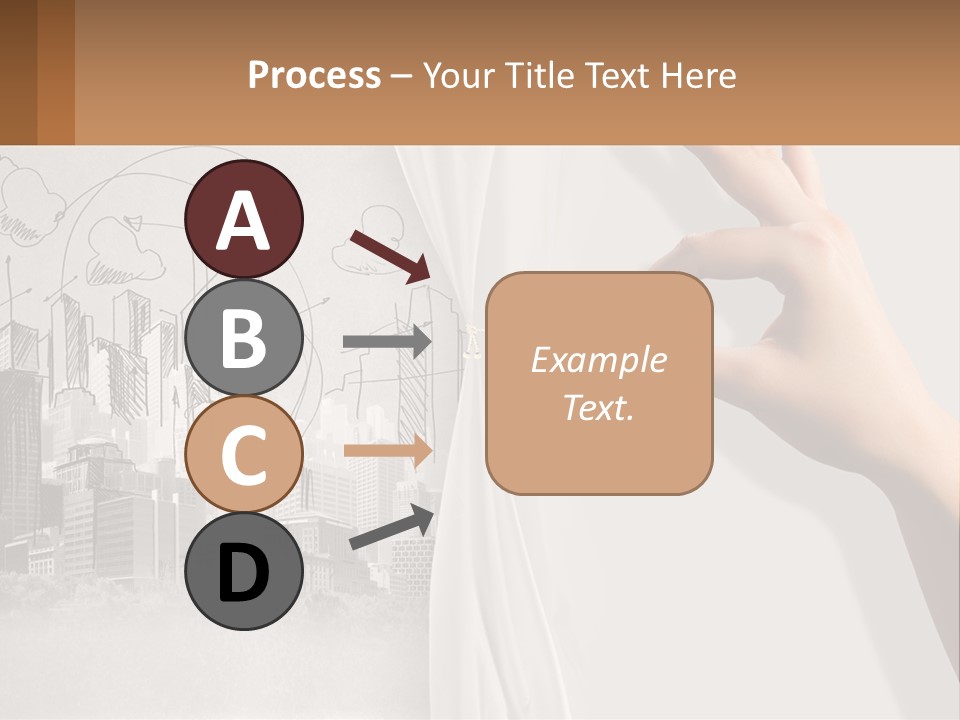 Process – Your Title Text Here

A

B

C

D

Example Text.